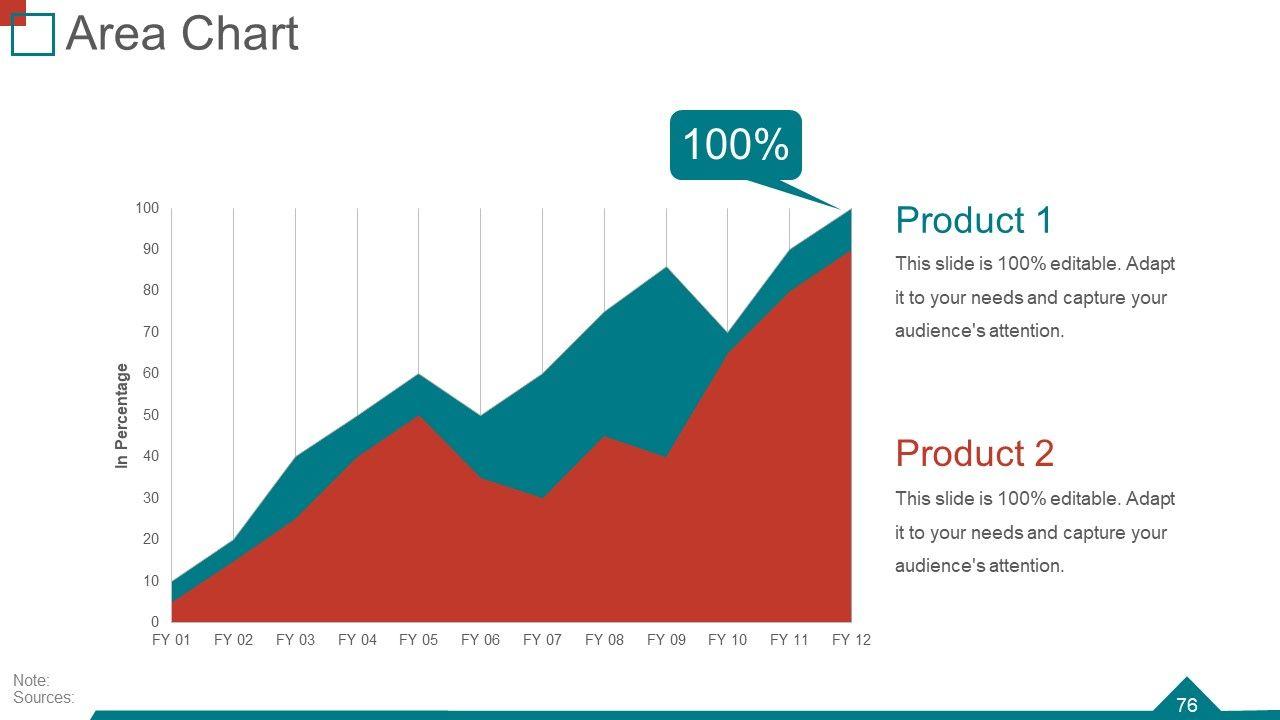 Area Chart

100%

In Percentage

100
90
80
70
60
50
40
30
20
10
0

FY 01 FY 02 FY 03 FY 04 FY 05 FY 06 FY 07 FY 08 FY 09 FY 10 FY 11 FY 12

Product 1

This slide is 100% editable. Adapt it to your needs and capture your audience's attention.

Product 2

This slide is 100% editable. Adapt it to your needs and capture your audience's attention.

Note:
Sources:

76